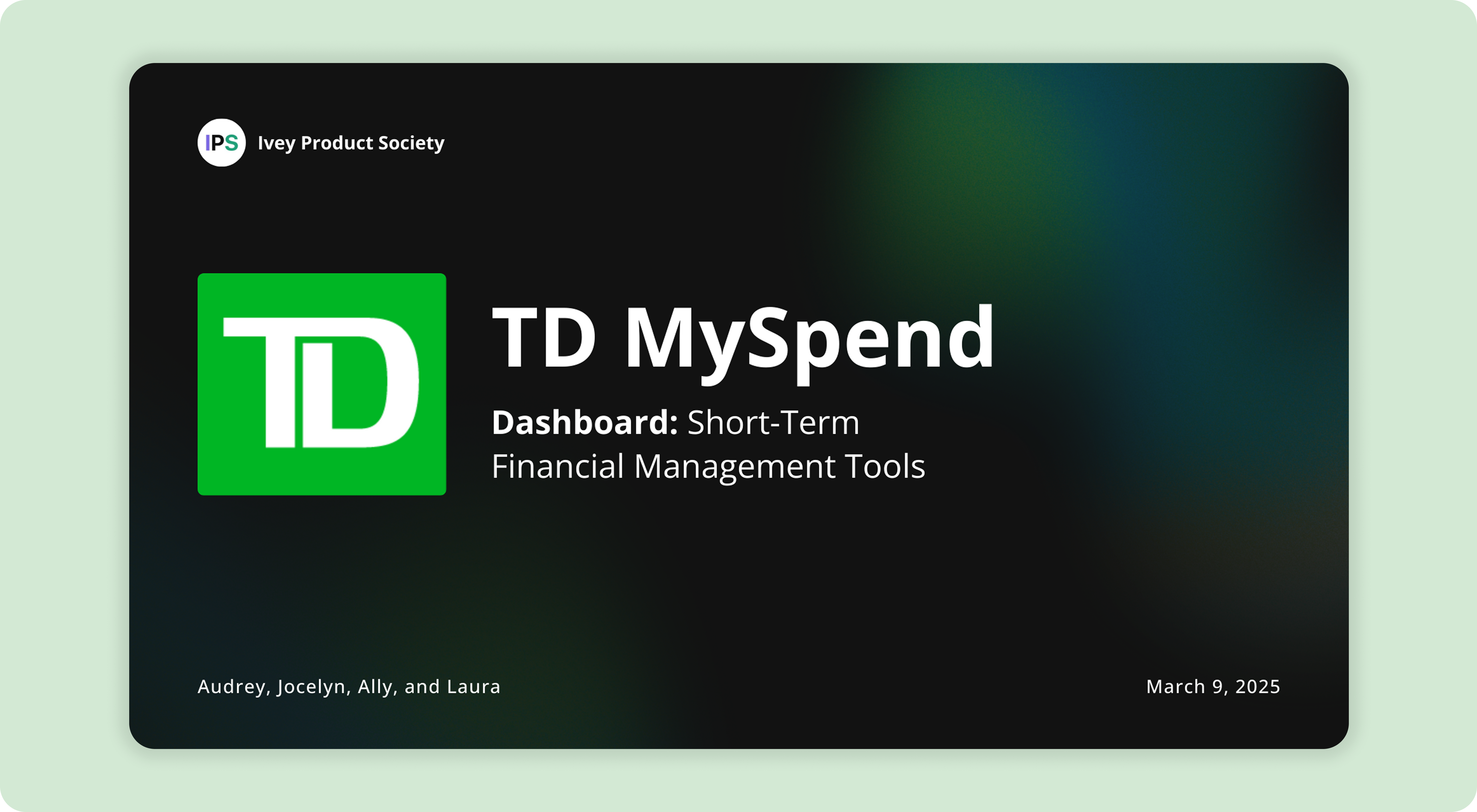 IPS Ivey Product Society

TD

TD MySpend

Dashboard: Short-Term Financial Management Tools

Audrey, Jocelyn, Ally, and Laura

March 9, 2025